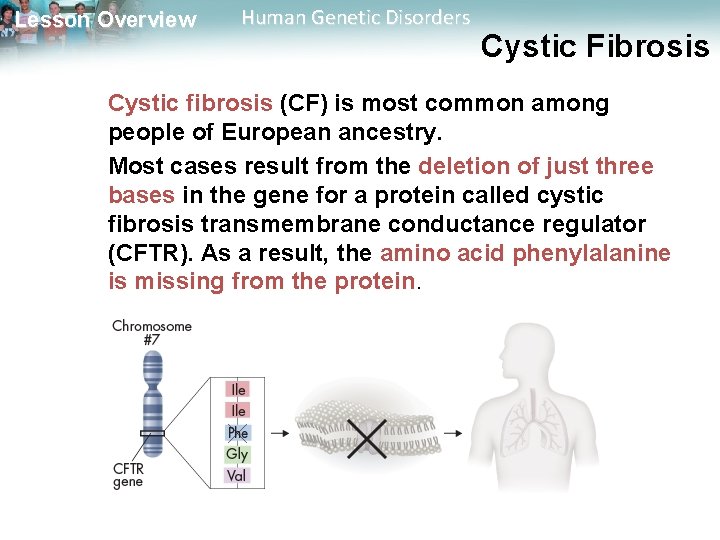 Lesson Overview

Human Genetic Disorders

Cystic Fibrosis

Cystic fibrosis (CF) is most common among people of European ancestry.

Most cases result from the deletion of just three bases in the gene for a protein called cystic fibrosis transmembrane conductance regulator (CFTR). As a result, the amino acid phenylalanine is missing from the protein.

Chromosome #7

CFTR gene

Ile
Ile
Phe
Gly
Val